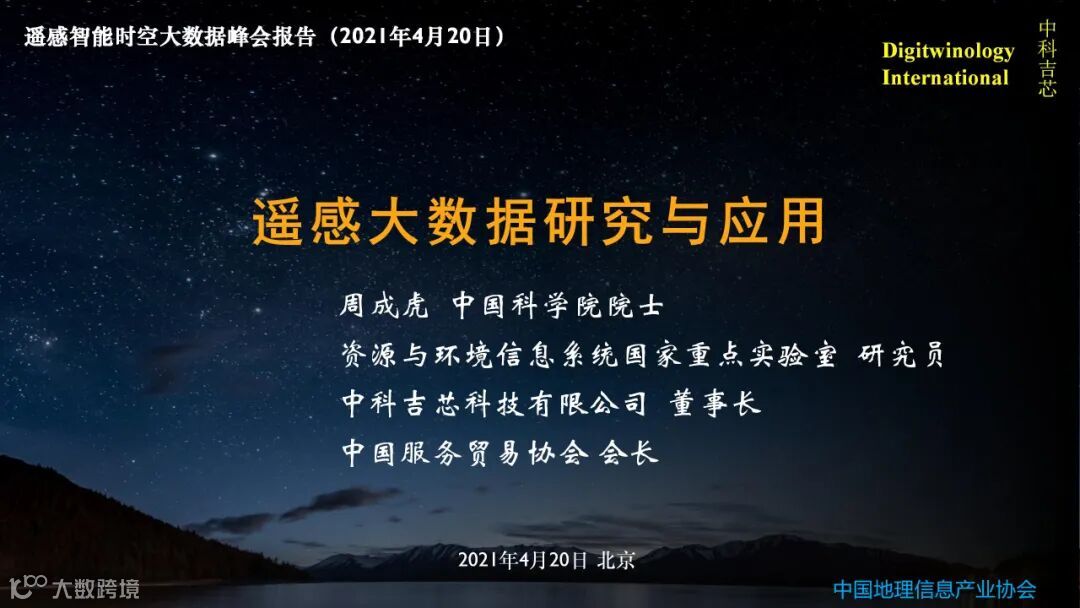 遥感智能时空大数据峰会报告（2021年4月20日）

Digitwinology International

中科吉芯

遥感大数据研究与应用

周成虎 中国科学院院士
资源与环境信息系统国家重点实验室 研究员
中科吉芯科技有限公司 董事长
中国服务贸易协会 会长

2021年4月20日 北京

大数跨境

中国地理信息产业协会